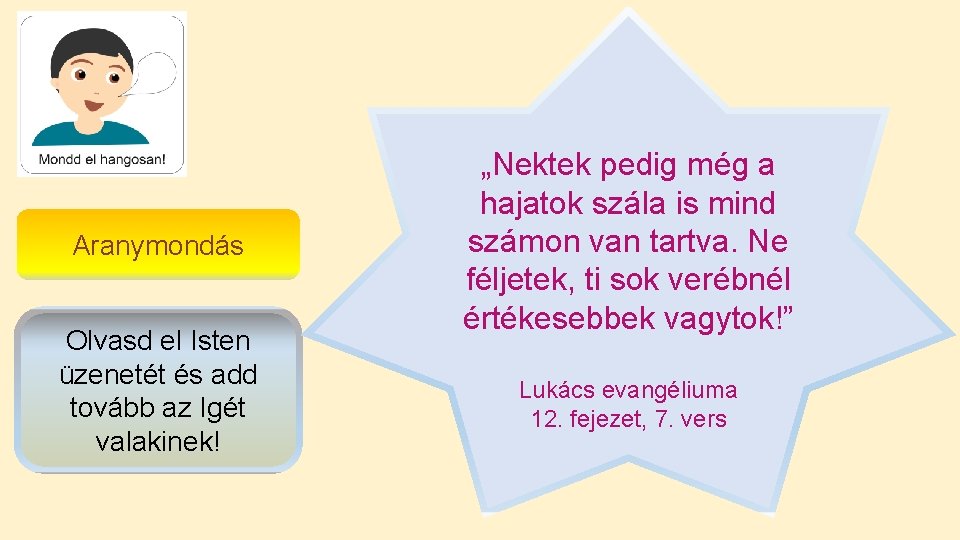 Mondd el hangosan!

Aranymondás

Olvasd el Isten üzenetét és add tovább az Igét valakinek!

„Nektek pedig még a hajatok szála is mind számon van tartva. Ne féljetek, ti sok verébnél értékesebbek vagytok!”

Lukács evangéliuma
12. fejezet, 7. vers